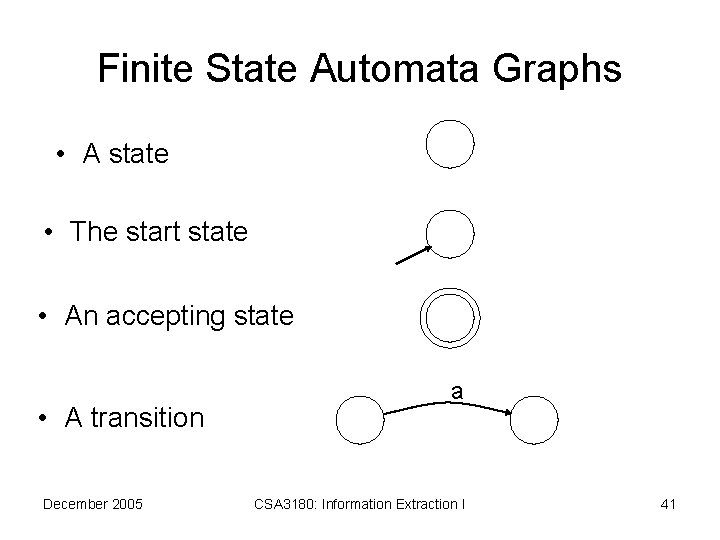 Finite State Automata Graphs

• A state

• The start state

• An accepting state

• A transition

a

December 2005

CSA3180: Information Extraction I

41